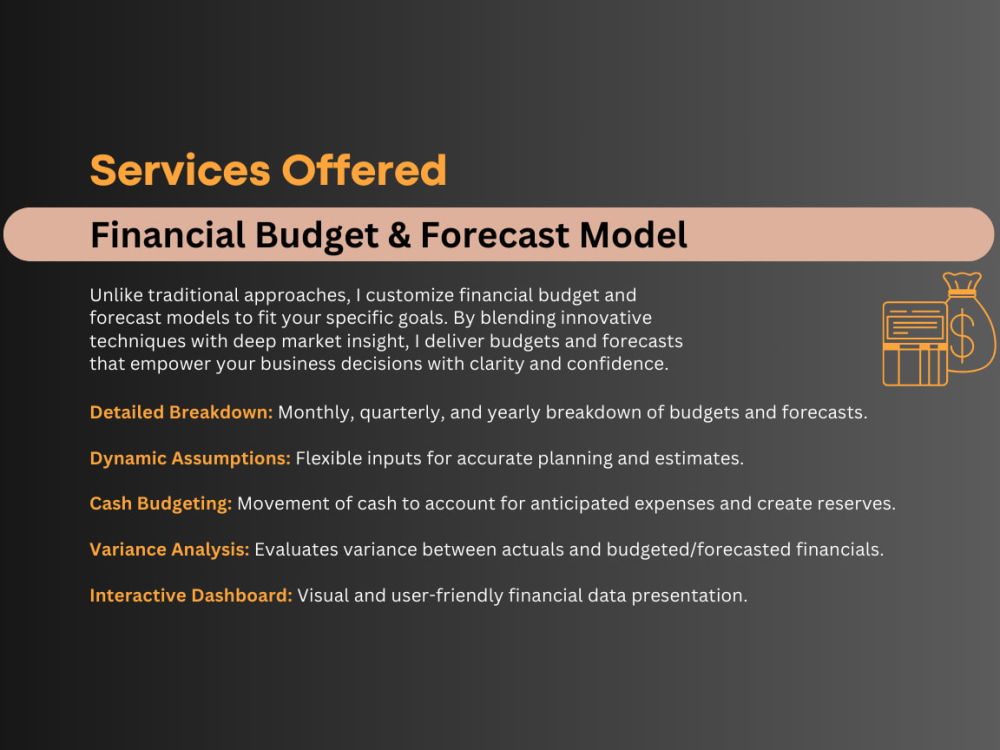 Services Offered

Financial Budget & Forecast Model

Unlike traditional approaches, I customize financial budget and forecast models to fit your specific goals. By blending innovative techniques with deep market insight, I deliver budgets and forecasts that empower your business decisions with clarity and confidence.

Detailed Breakdown: Monthly, quarterly, and yearly breakdown of budgets and forecasts.

Dynamic Assumptions: Flexible inputs for accurate planning and estimates.

Cash Budgeting: Movement of cash to account for anticipated expenses and create reserves.

Variance Analysis: Evaluates variance between actuals and budgeted/forecasted financials.

Interactive Dashboard: Visual and user-friendly financial data presentation.